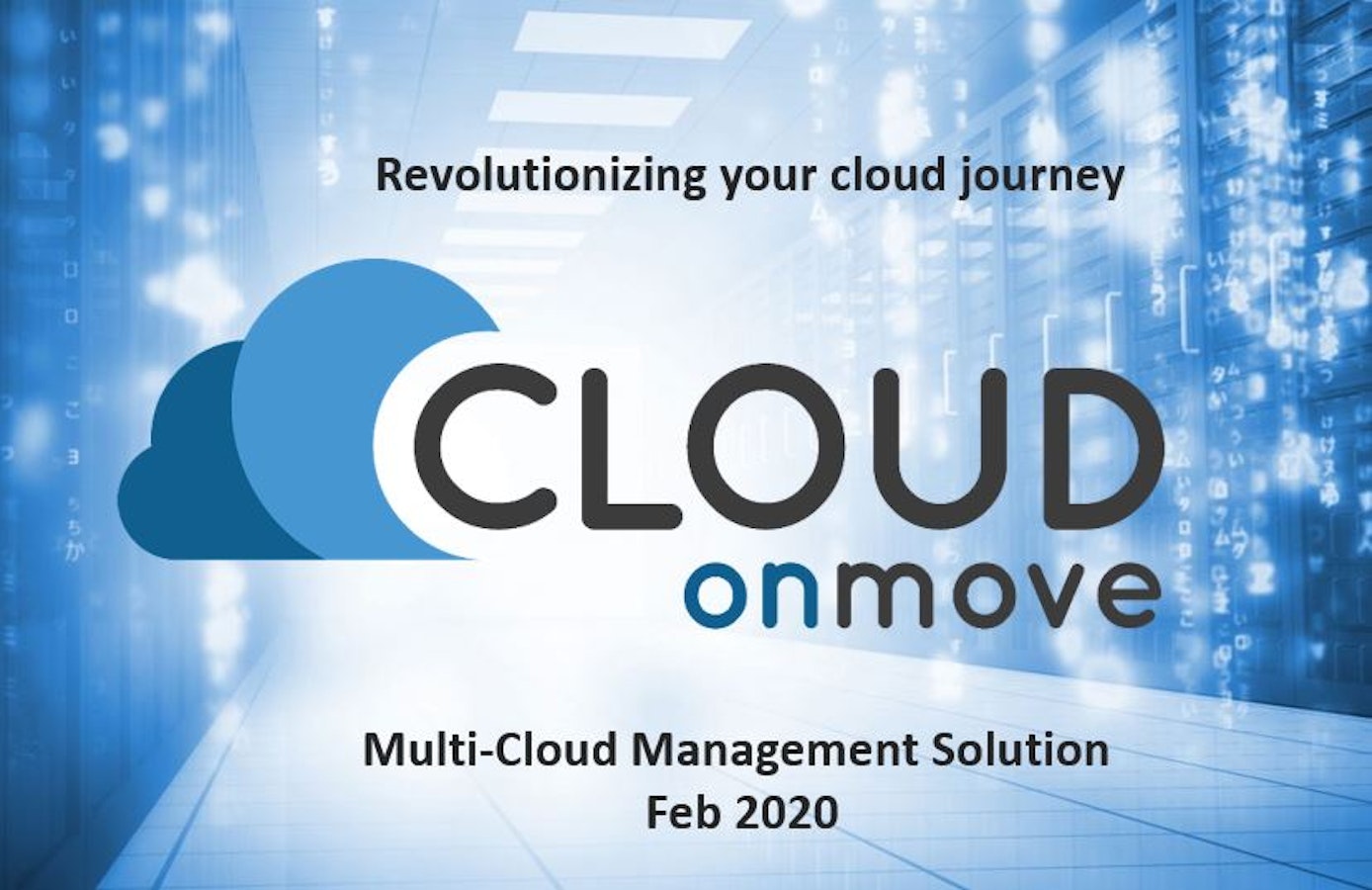 Revolutionizing your cloud journey

CLOUD
onmove

Multi-Cloud Management Solution
Feb 2020